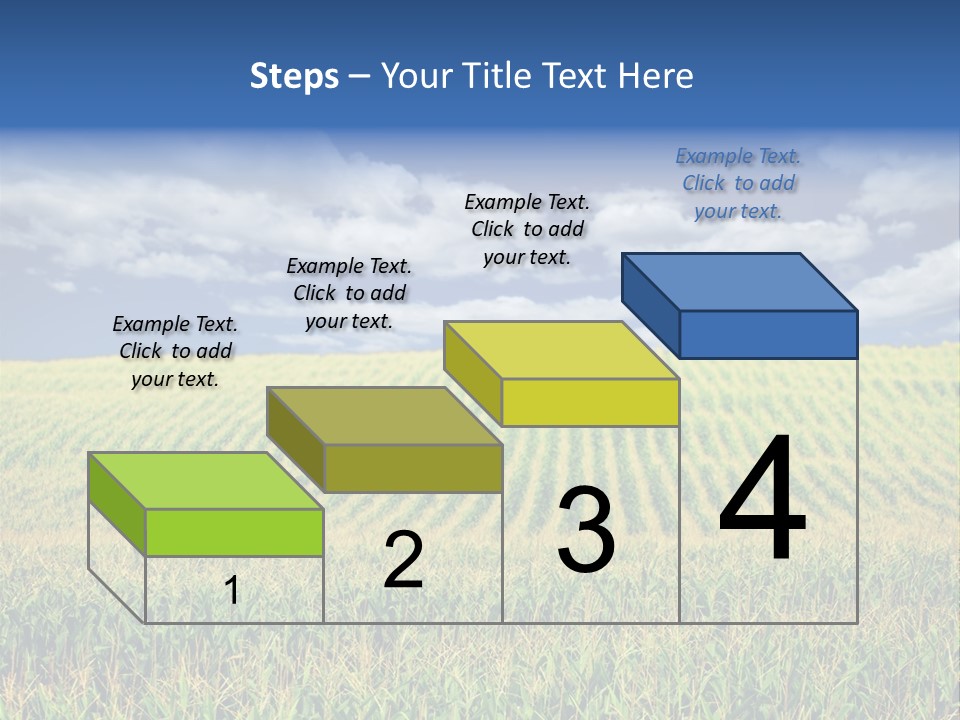 Steps – Your Title Text Here

Example Text. Click to add your text.

Example Text. Click to add your text.

Example Text. Click to add your text.

Example Text. Click to add your text.

1

2

3

4